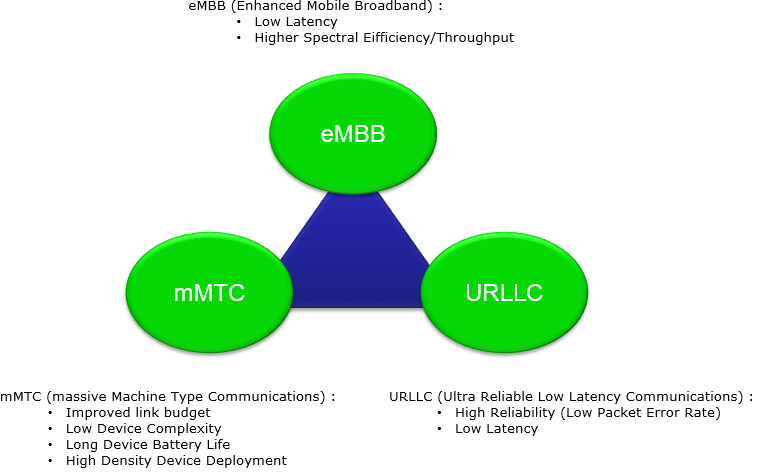 eMBB (Enhanced Mobile Broadband) :
• Low Latency
• Higher Spectral Eifficiency/Throughput

eMBB

mMTC

URLLC

mMTC (massive Machine Type Communications) :
• Improved link budget
• Low Device Complexity
• Long Device Battery Life
• High Density Device Deployment

URLLC (Ultra Reliable Low Latency Communications) :
• High Reliability (Low Packet Error Rate)
• Low Latency